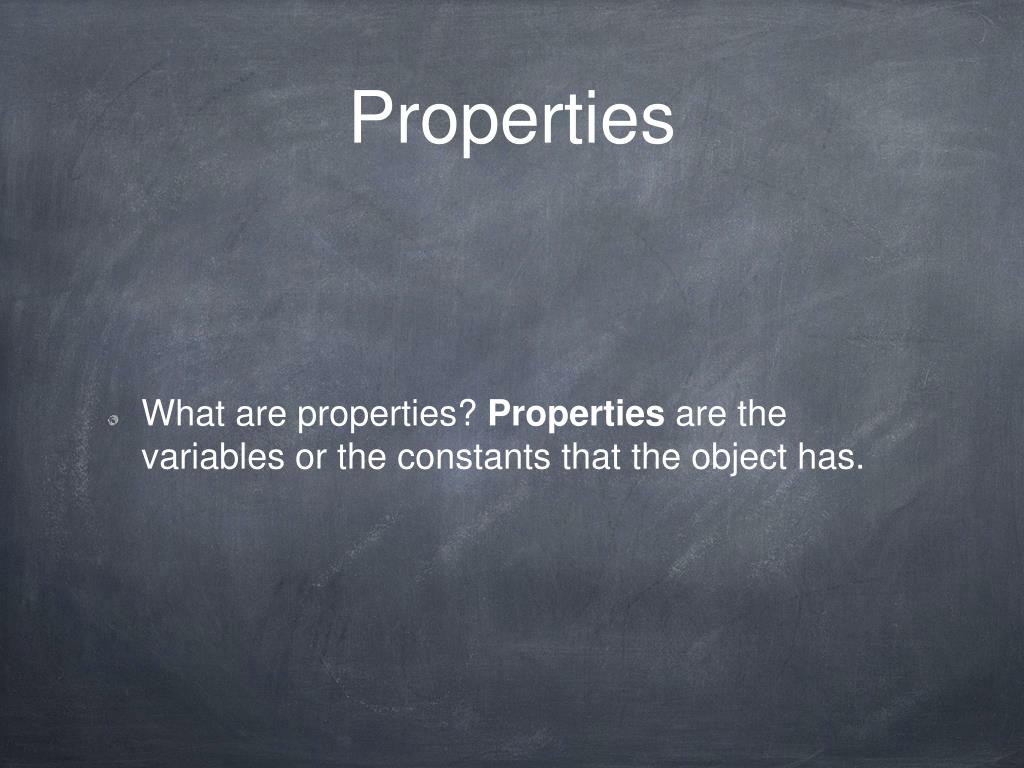 Properties

What are properties? Properties are the variables or the constants that the object has.